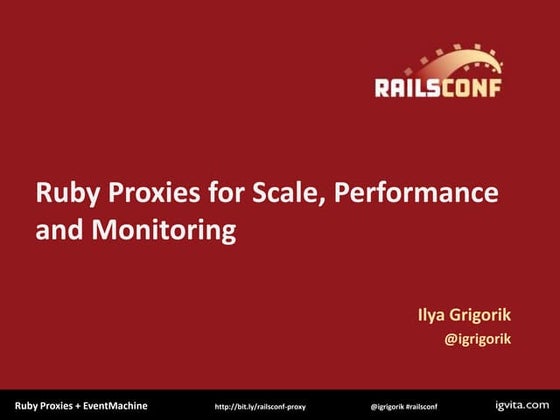 RAILSCONF

Ruby Proxies for Scale, Performance and Monitoring

Ilya Grigorik
@igrigorik

Ruby Proxies + EventMachine http://bit.ly/railsconf-proxy @igrigorik #railsconf igvita.com